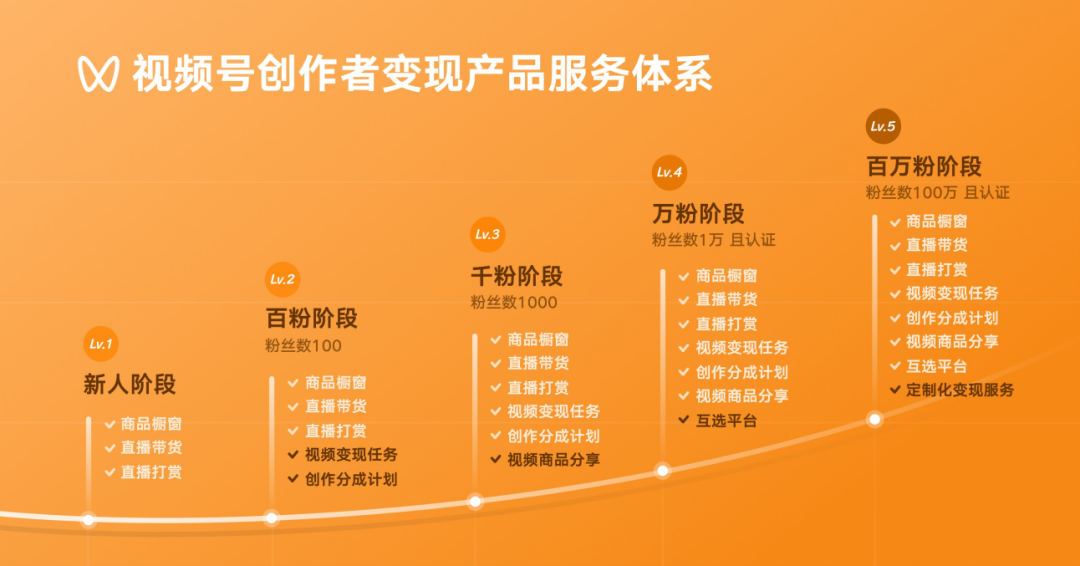 视频号创作者变现产品服务体系

Lv.1
新人阶段
商品橱窗
直播带货
直播打赏

Lv.2
百粉阶段
粉丝数100
商品橱窗
直播带货
直播打赏
视频变现任务
创作分成计划

Lv.3
千粉阶段
粉丝数1000
商品橱窗
直播带货
直播打赏
视频变现任务
创作分成计划
视频商品分享

Lv.4
万粉阶段
粉丝数1万 且认证
商品橱窗
直播带货
直播打赏
视频变现任务
创作分成计划
视频商品分享
互选平台

Lv.5
百万粉阶段
粉丝数100万 且认证
商品橱窗
直播带货
直播打赏
视频变现任务
创作分成计划
视频商品分享
互选平台
定制化变现服务